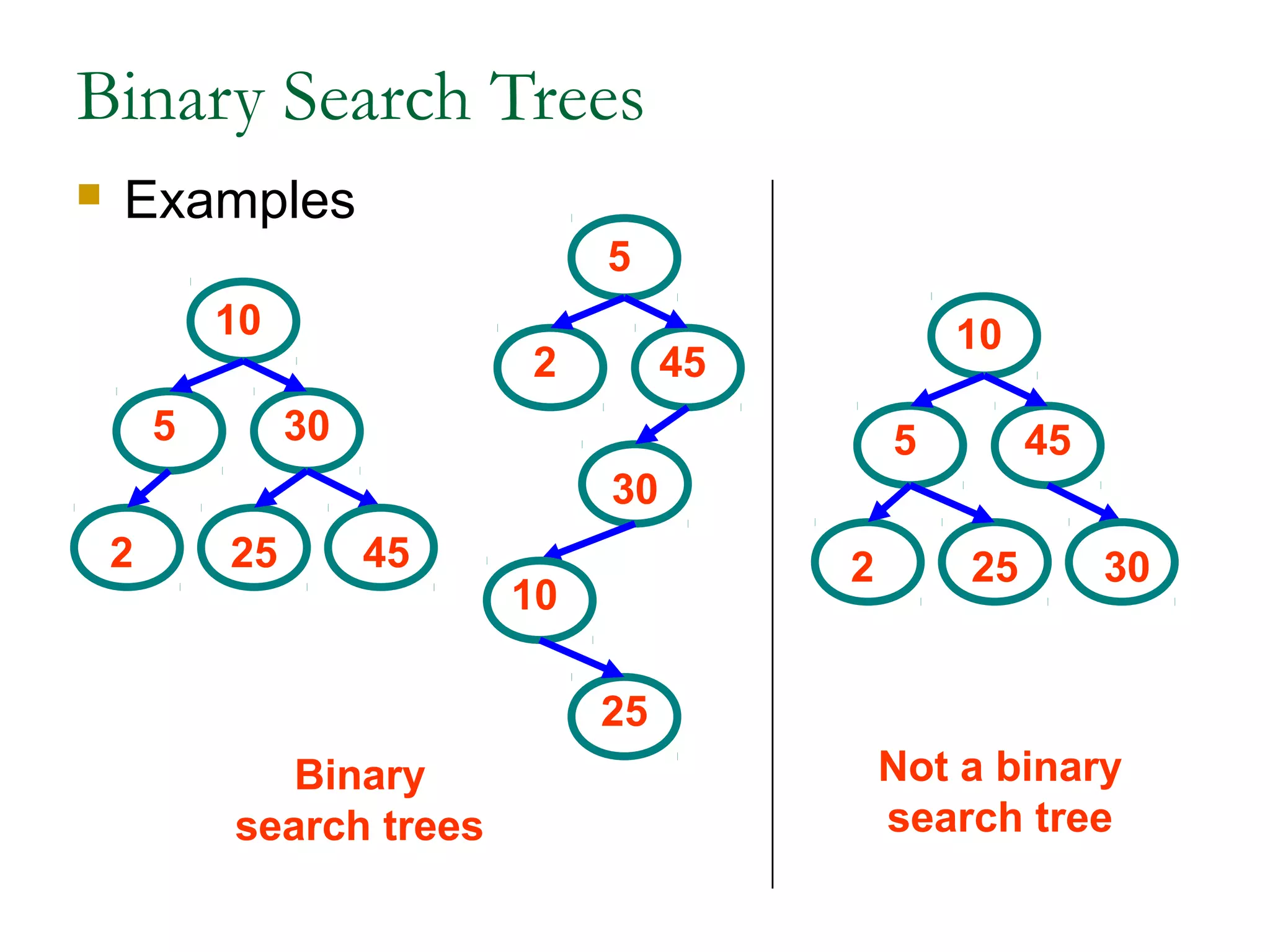 Binary Search Trees

Examples

10

5

30

2

25

45

5

2

45

30

10

25

Binary search trees

10

5

45

2

25

30

Not a binary search tree